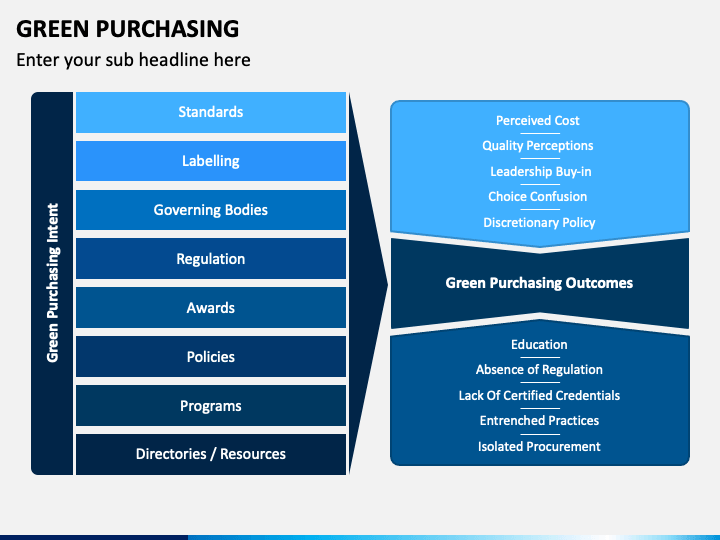 GREEN PURCHASING

Enter your sub headline here

Green Purchasing Intent

Standards

Labelling

Governing Bodies

Regulation

Awards

Policies

Programs

Directories / Resources

Perceived Cost

Quality Perceptions

Leadership Buy-in

Choice Confusion

Discretionary Policy

Green Purchasing Outcomes

Education

Absence of Regulation

Lack Of Certified Credentials

Entrenched Practices

Isolated Procurement